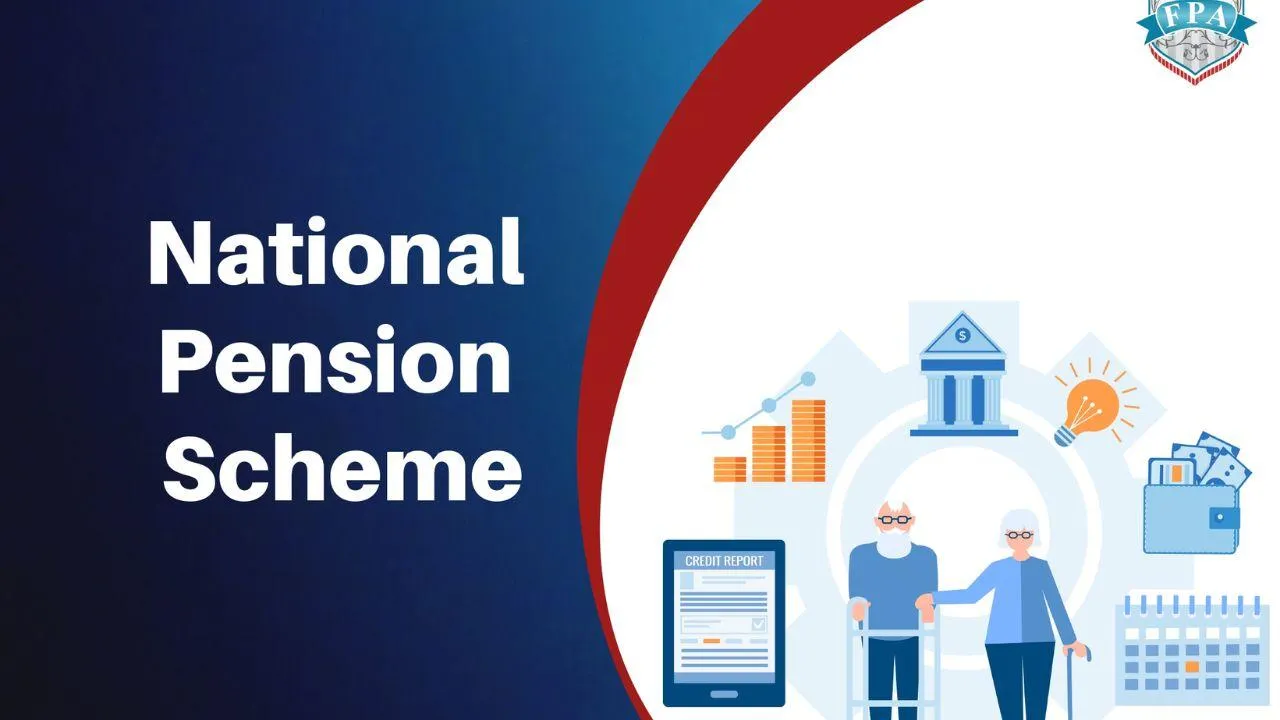 FPA

National Pension Scheme

$

CREDIT REPORT